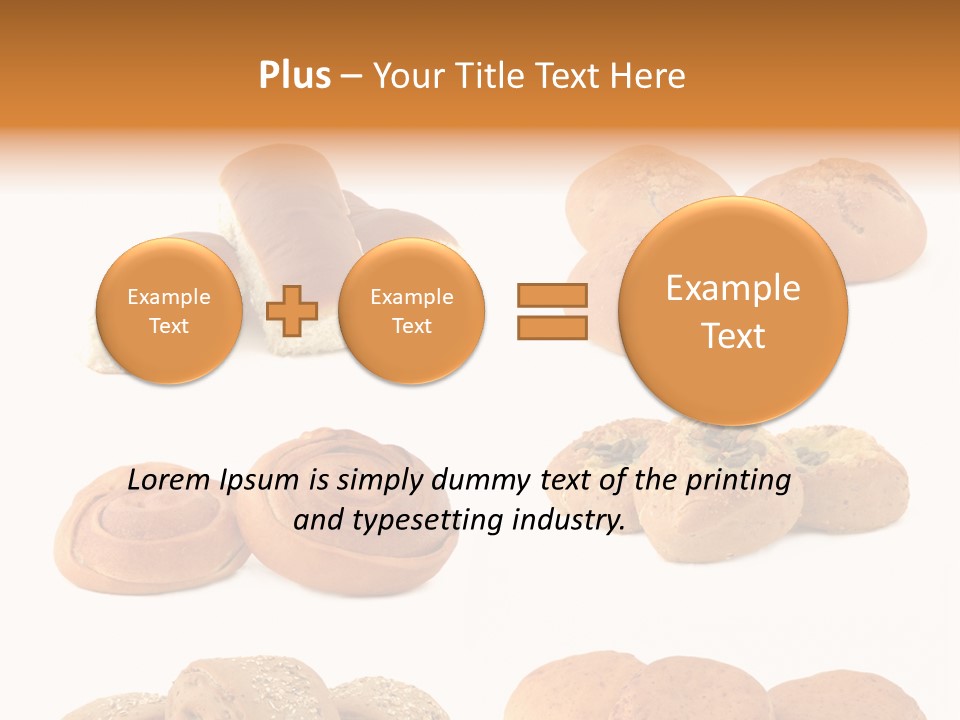 Plus – Your Title Text Here

Example Text

Example Text

Example Text

Lorem Ipsum is simply dummy text of the printing and typesetting industry.